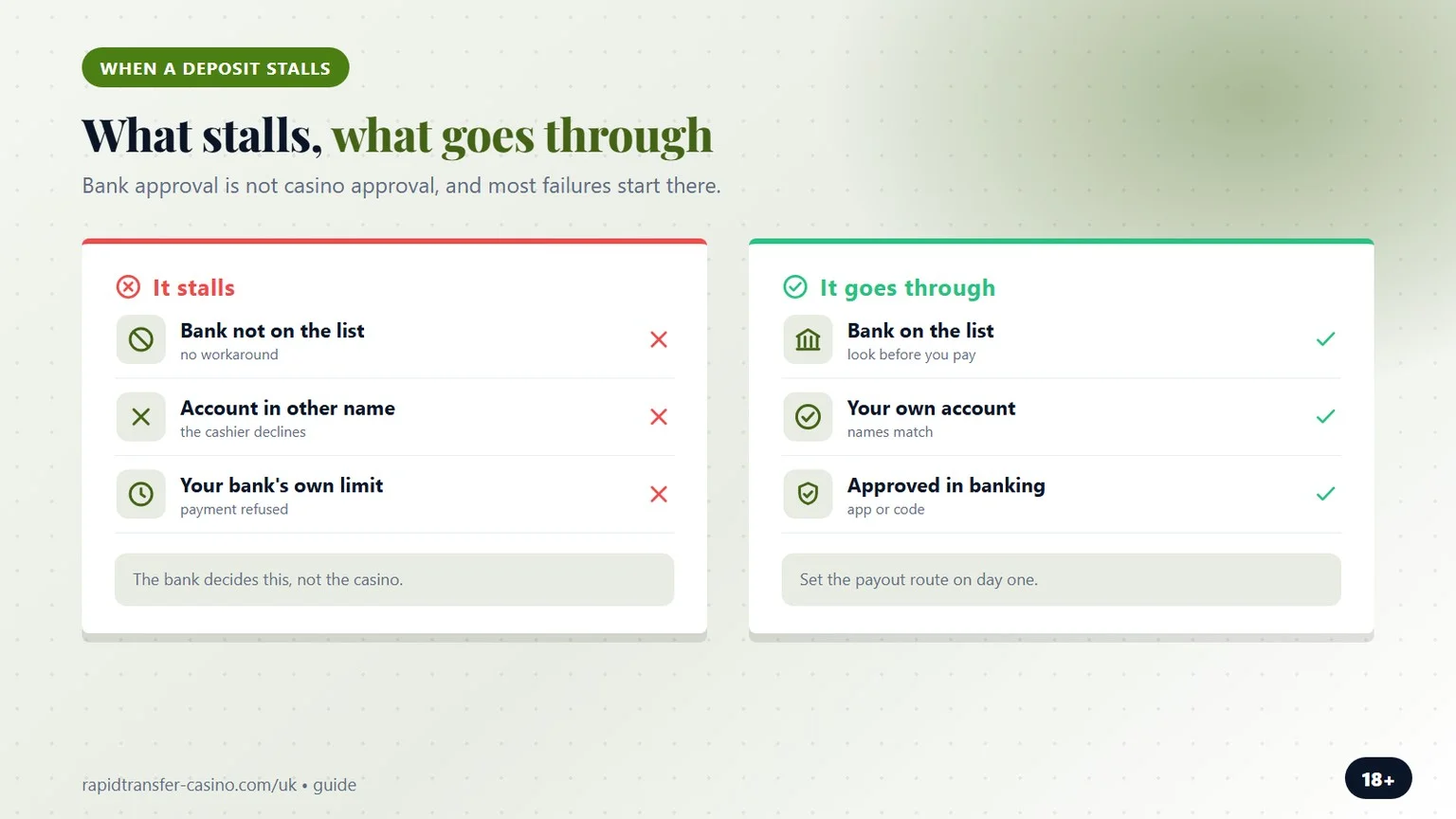 WHEN A DEPOSIT STALLS

What stalls, what goes through

Bank approval is not casino approval, and most failures start there.

It stalls

Bank not on the list
no workaround

Account in other name
the cashier declines

Your bank's own limit
payment refused

The bank decides this, not the casino.

It goes through

Bank on the list
look before you pay

Your own account
names match

Approved in banking
app or code

Set the payout route on day one.

rapidtransfer-casino.com/uk • guide

18+